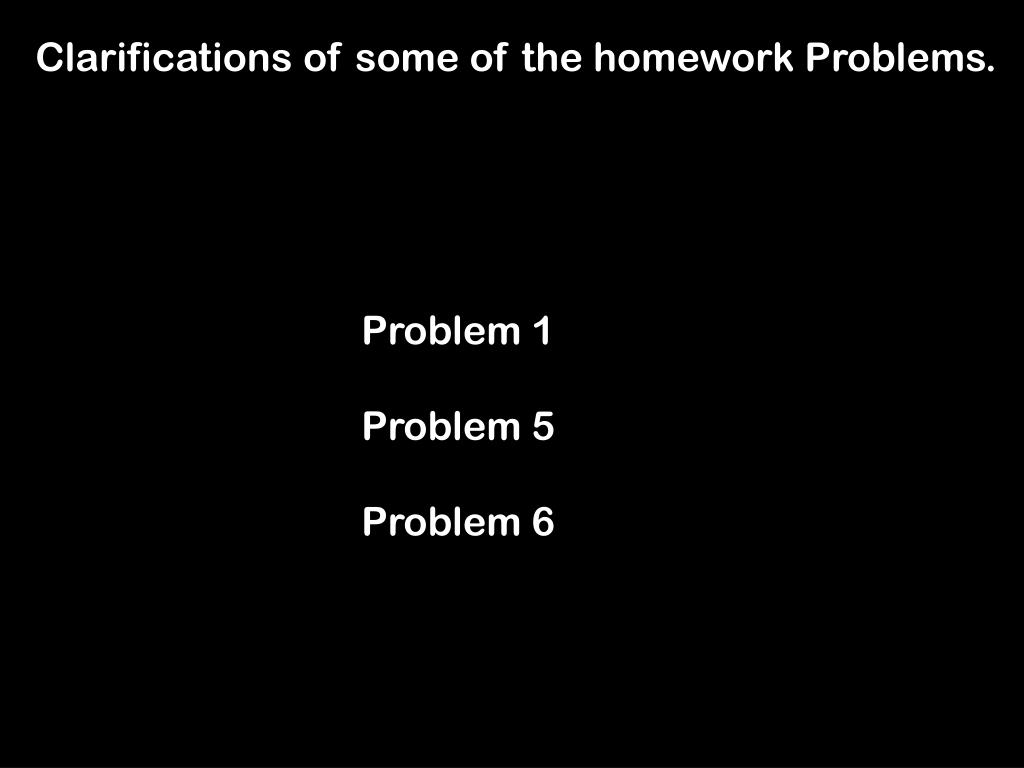 Clarifications of some of the homework Problems.

Problem 1

Problem 5

Problem 6